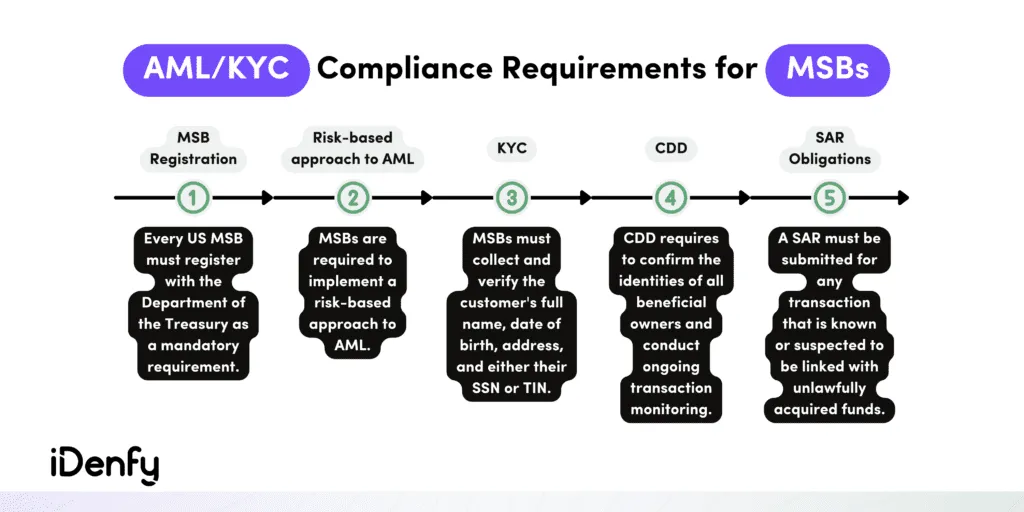 AML/KYC Compliance Requirements for MSBs

MSB Registration

1

Every US MSB must register with the Department of the Treasury as a mandatory requirement.

Risk-based approach to AML

2

MSBs are required to implement a risk-based approach to AML.

KYC

3

MSBs must collect and verify the customer's full name, date of birth, address, and either their SSN or TIN.

CDD

4

CDD requires to confirm the identities of all beneficial owners and conduct ongoing transaction monitoring.

SAR Obligations

5

A SAR must be submitted for any transaction that is known or suspected to be linked with unlawfully acquired funds.

iDenfy